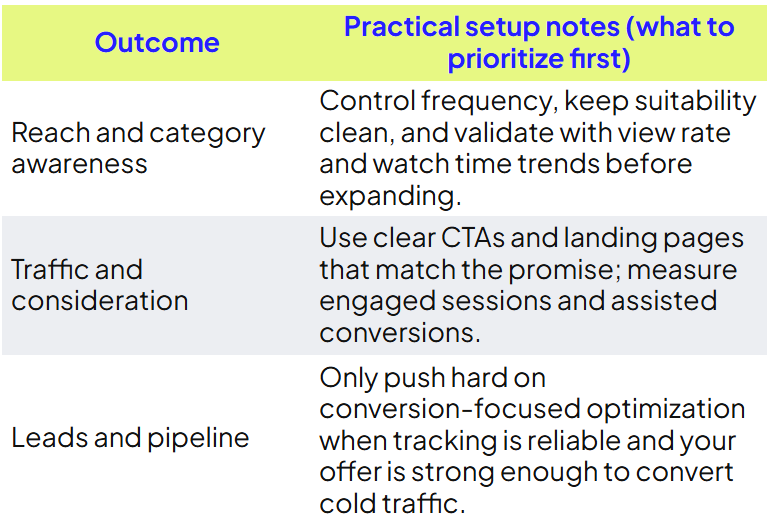 | Outcome | Practical setup notes (what to prioritize first) |
|---|---|
| Reach and category awareness | Control frequency, keep suitability clean, and validate with view rate and watch time trends before expanding. |
| Traffic and consideration | Use clear CTAs and landing pages that match the promise; measure engaged sessions and assisted conversions. |
| Leads and pipeline | Only push hard on conversion-focused optimization when tracking is reliable and your offer is strong enough to convert cold traffic. |